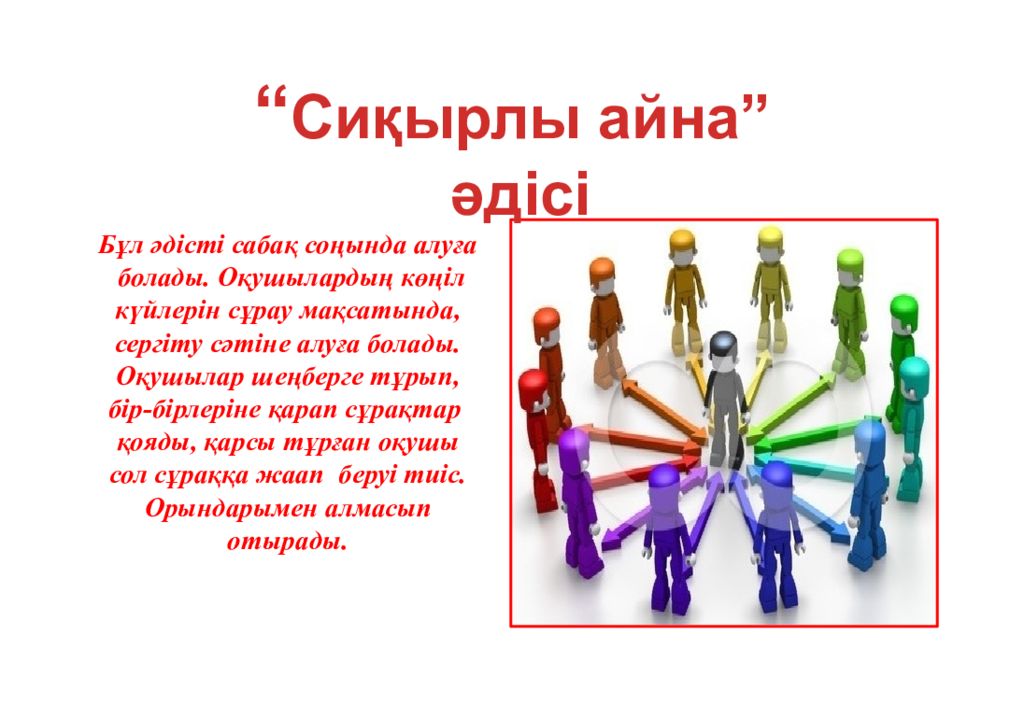 “Сиқырлы айна” әдісі

Бұл әдісті сабақ соңында алуға болады. Оқушылардың көңіл күйлерін сұрау мақсатында, сергіту сәтіне алуға болады. Оқушылар шеңберге тұрып, бір-бірлеріне қарап сұрақтар қояды, қарсы тұрған оқушы сол сұраққа жаап беруі тиіс. Орындарымен алмасып отырады.